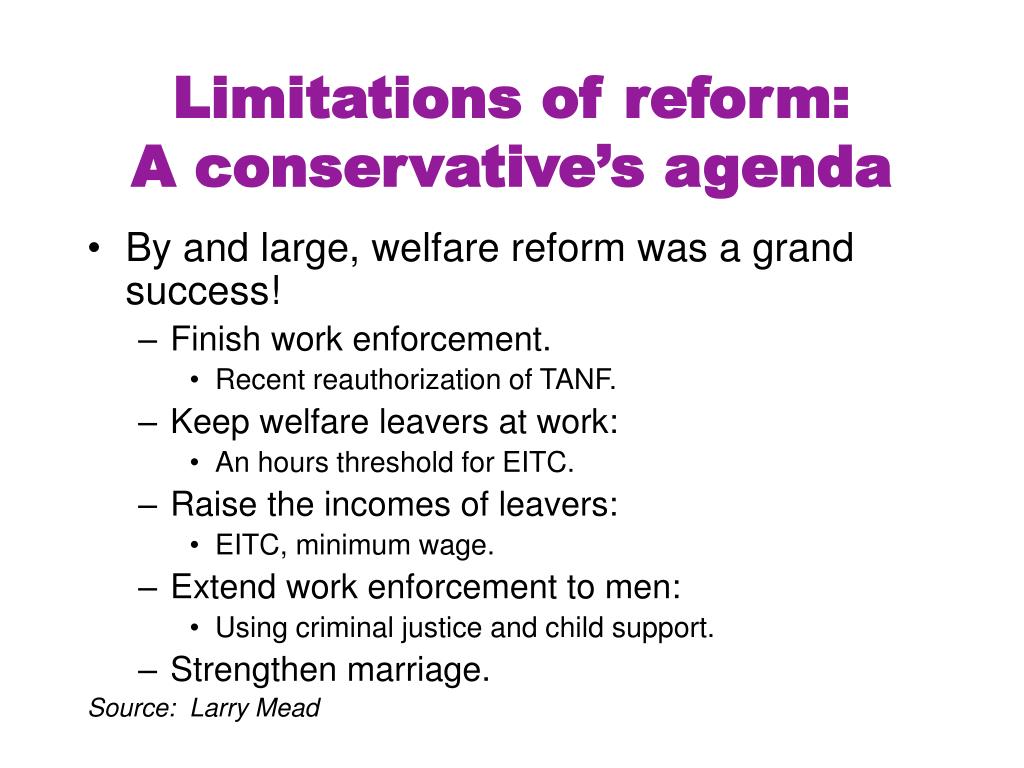 Limitations of reform:
A conservative's agenda

• By and large, welfare reform was a grand success!
 – Finish work enforcement.
  • Recent reauthorization of TANF.
 – Keep welfare leavers at work:
  • An hours threshold for EITC.
 – Raise the incomes of leavers:
  • EITC, minimum wage.
 – Extend work enforcement to men:
  • Using criminal justice and child support.
 – Strengthen marriage.

Source: Larry Mead